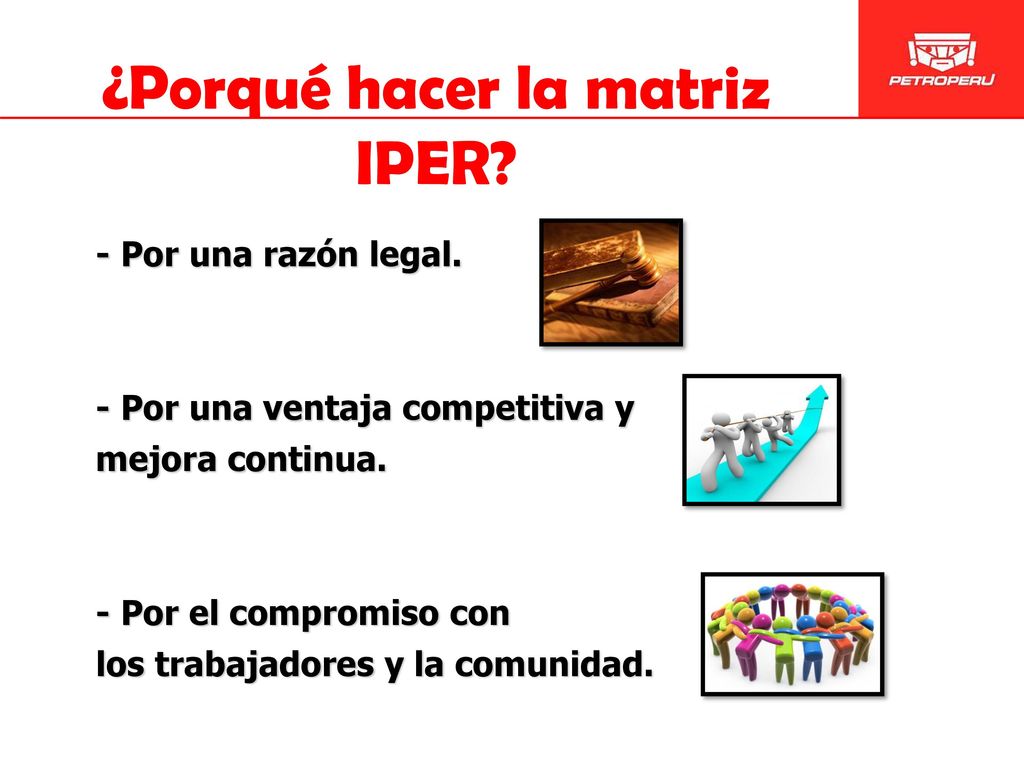 PETROPERU

¿Porqué hacer la matriz IPER?

- Por una razón legal.

- Por una ventaja competitiva y mejora continua.

- Por el compromiso con los trabajadores y la comunidad.